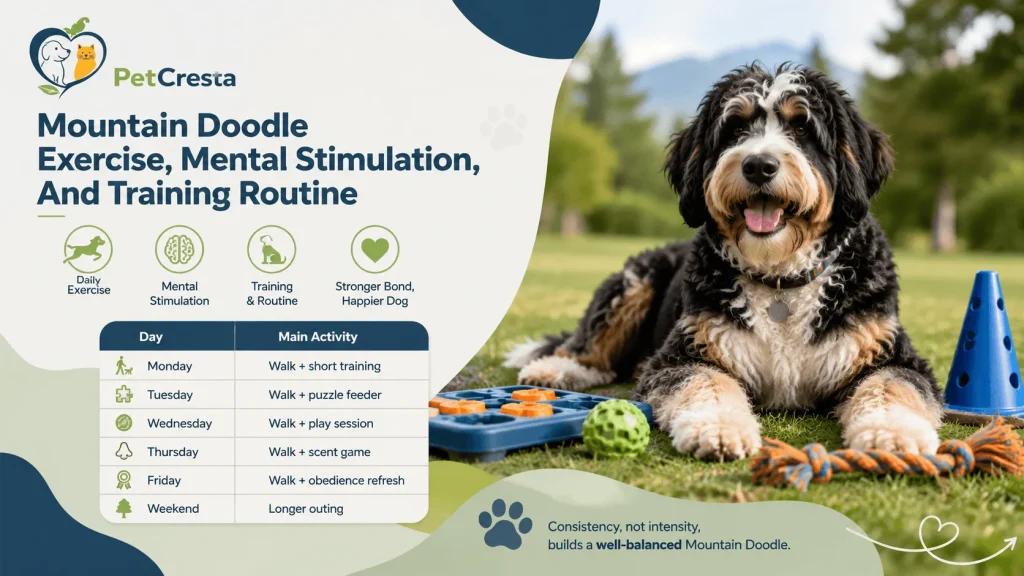 PetCresta

Mountain Doodle Exercise, Mental Stimulation, And Training Routine

Daily Exercise

Mental Stimulation

Training & Routine

Stronger Bond, Happier Dog

| Day | Main Activity |
|---|---|
| Monday | Walk + short training |
| Tuesday | Walk + puzzle feeder |
| Wednesday | Walk + play session |
| Thursday | Walk + scent game |
| Friday | Walk + obedience refresh |
| Weekend | Longer outing |

Consistency, not intensity, builds a well-balanced Mountain Doodle.